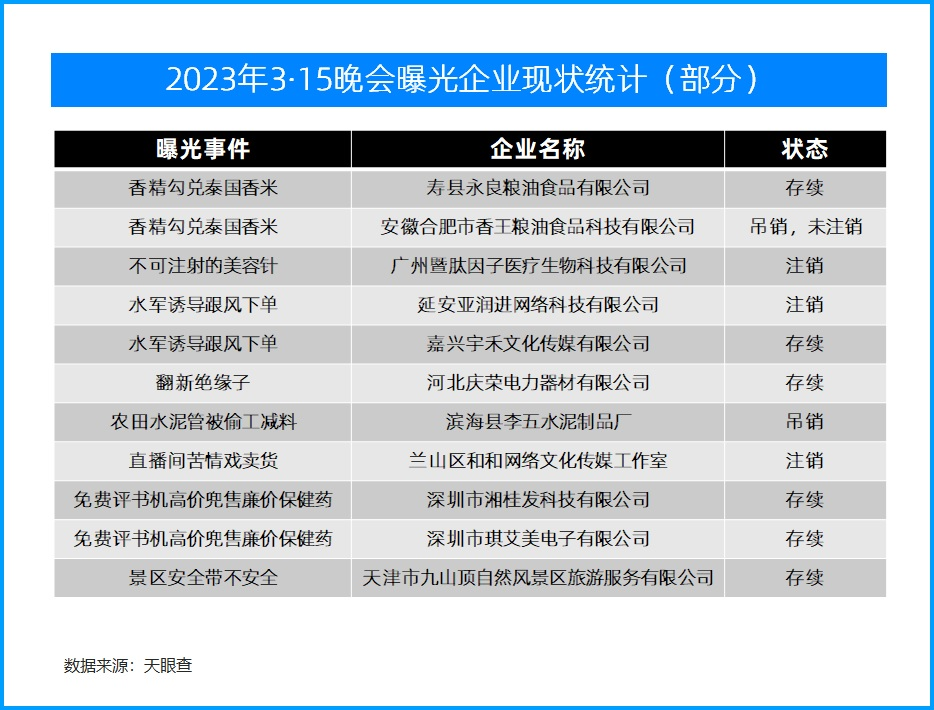 2023年3·15晚会曝光企业现状统计（部分）

| 曝光事件 | 企业名称 | 状态 |
|---|---|---|
| 香精勾兑泰国香米 | 寿县永良粮油食品有限公司 | 存续 |
| 香精勾兑泰国香米 | 安徽合肥市香王粮油食品科技有限公司 | 吊销，未注销 |
| 不可注射的美容针 | 广州暨肽因子医疗生物科技有限公司 | 注销 |
| 水军诱导跟风下单 | 延安亚润进网络科技有限公司 | 注销 |
| 水军诱导跟风下单 | 嘉兴宇禾文化传媒有限公司 | 存续 |
| 翻新绝缘子 | 河北庆荣电力器材有限公司 | 存续 |
| 农田水泥管被偷工减料 | 滨海县李五水泥制品厂 | 吊销 |
| 直播间苦情戏卖货 | 兰山区和和网络文化传媒工作室 | 注销 |
| 免费评书机高价兜售廉价保健药 | 深圳市湘桂发科技有限公司 | 存续 |
| 免费评书机高价兜售廉价保健药 | 深圳市琪艾美电子有限公司 | 存续 |
| 景区安全带不安全 | 天津市九山顶自然风景区旅游服务有限公司 | 存续 |

数据来源：天眼查